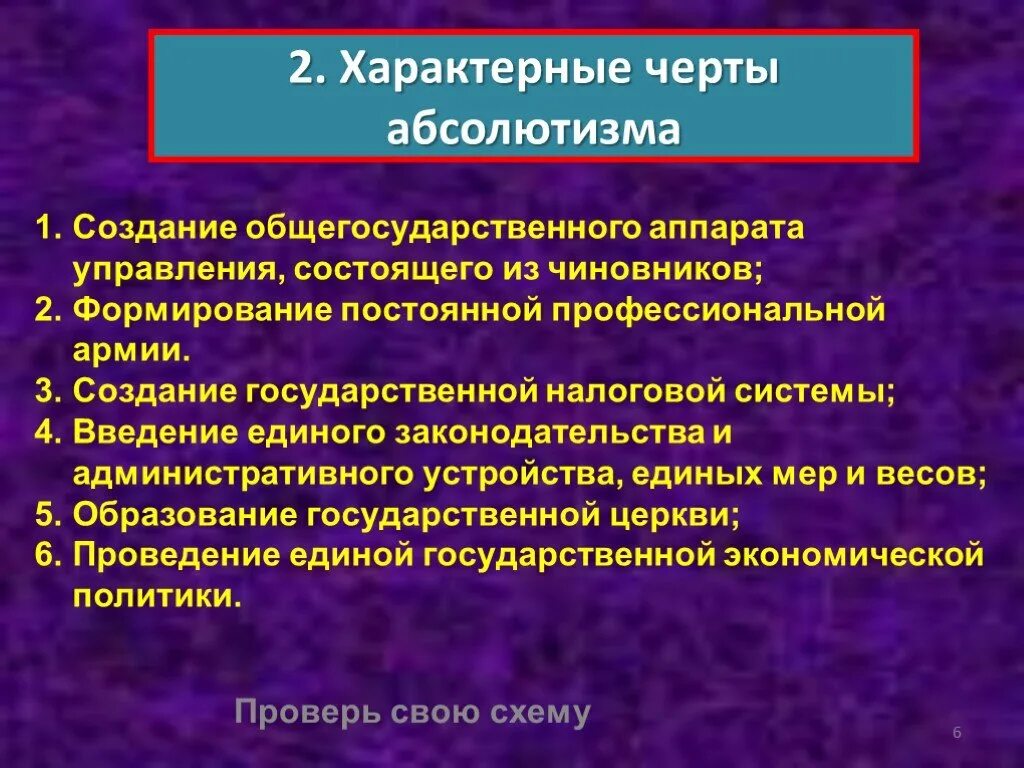 2. Характерные черты абсолютизма

1. Создание общегосударственного аппарата управления, состоящего из чиновников;
2. Формирование постоянной профессиональной армии.
3. Создание государственной налоговой системы;
4. Введение единого законодательства и административного устройства, единых мер и весов;
5. Образование государственной церкви;
6. Проведение единой государственной экономической политики.

Проверь свою схему

6